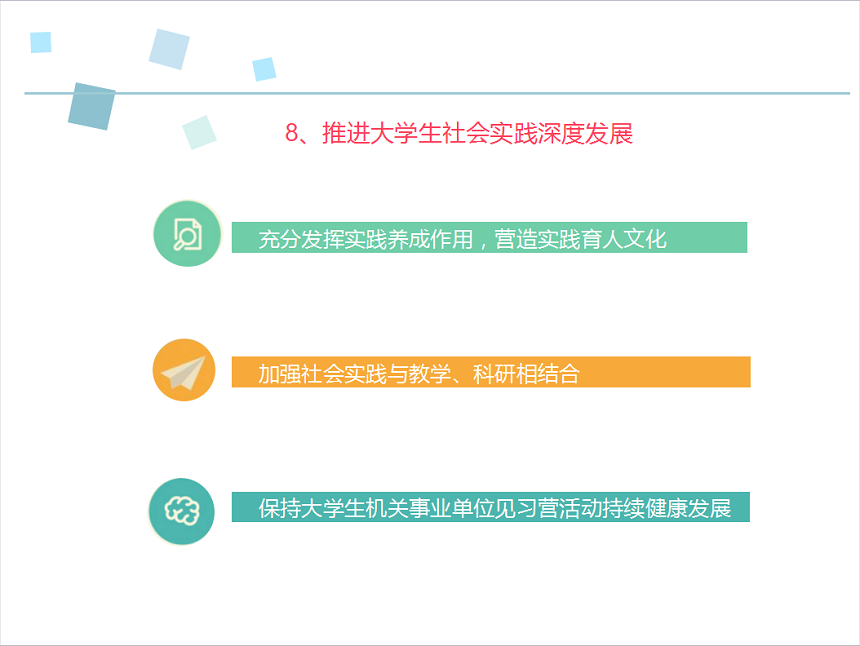 8、推进大学生社会实践深度发展

充分发挥实践养成作用，营造实践育人文化

加强社会实践与教学、科研相结合

保持大学生机关事业单位见习营活动持续健康发展